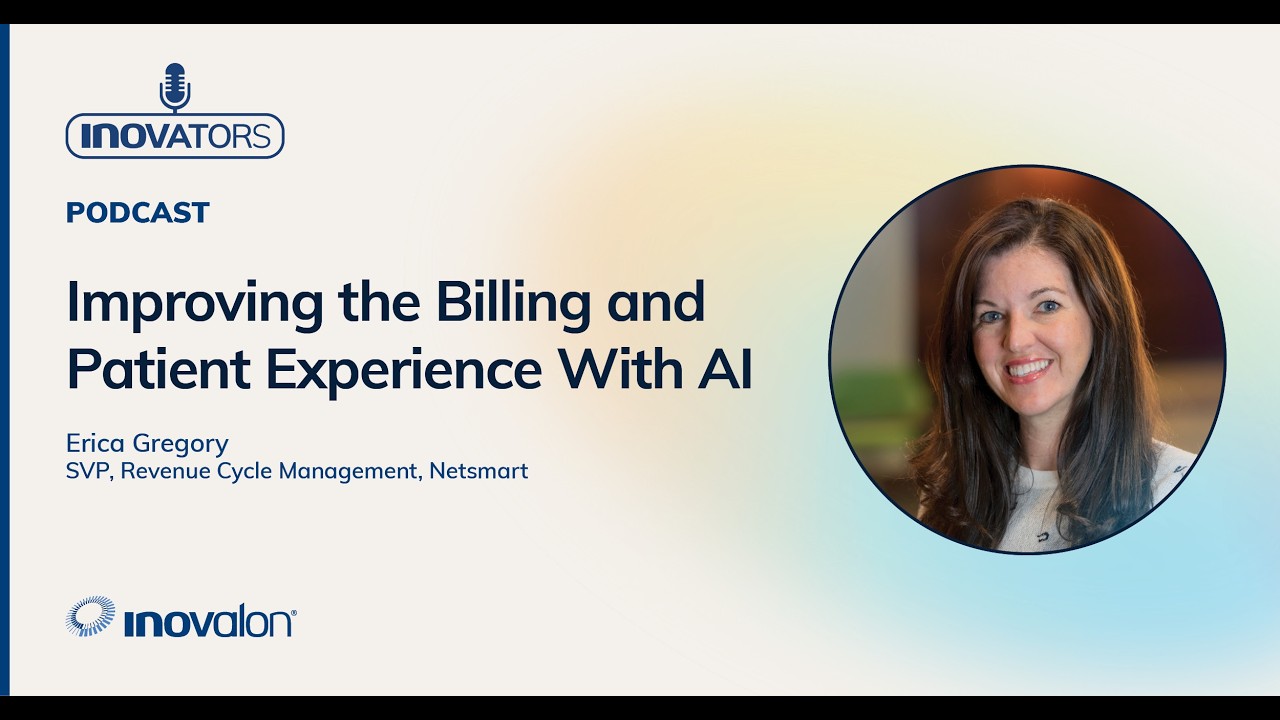 INOVATORS

PODCAST

Improving the Billing and Patient Experience With AI

Erica Gregory
SVP, Revenue Cycle Management, Netsmart

inovalon®